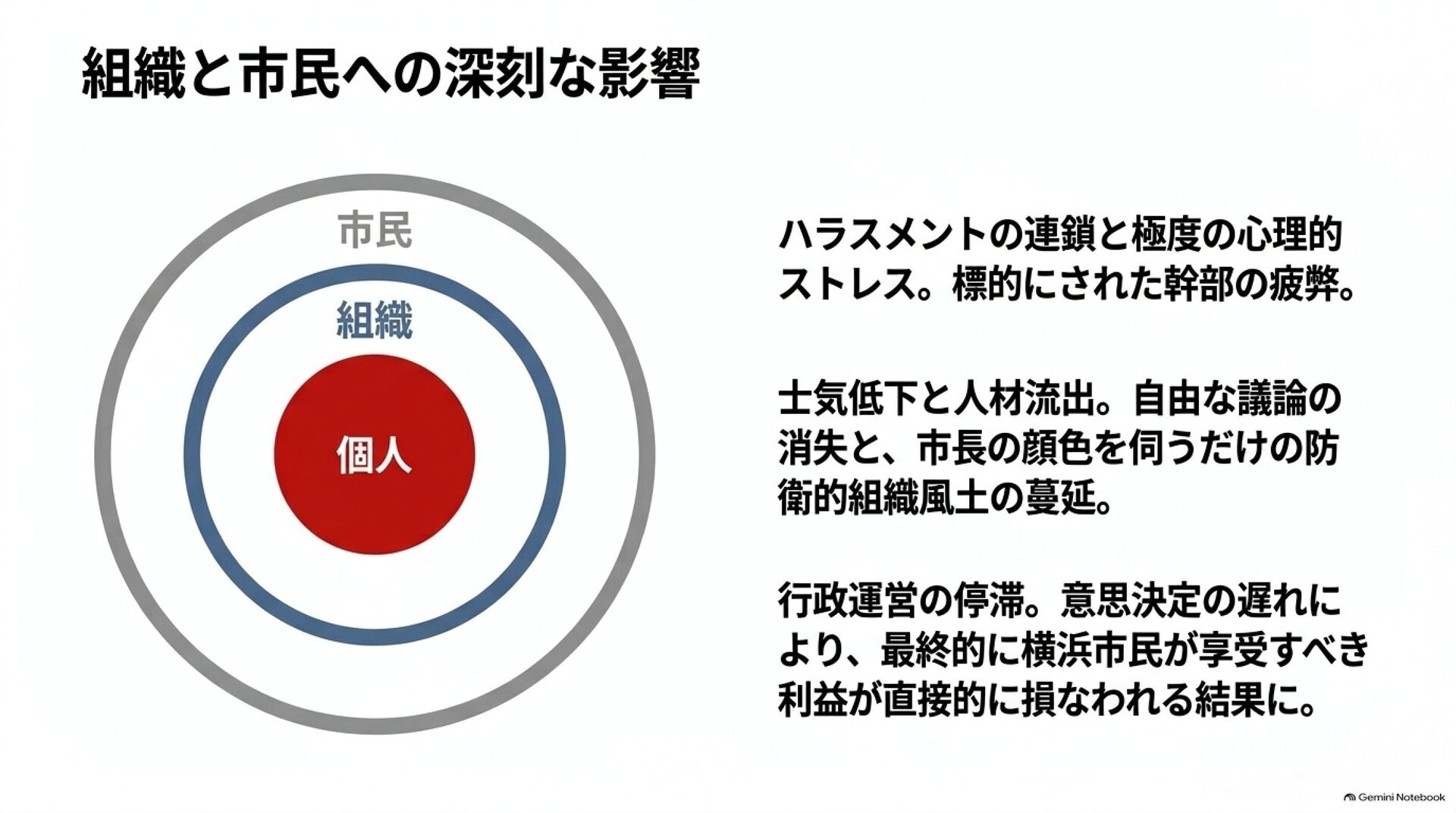 組織と市民への深刻な影響

市民

組織

個人

ハラスメントの連鎖と極度の心理的ストレス。標的にされた幹部の疲弊。

士気低下と人材流出。自由な議論の消失と、市長の顔色を伺うだけの防衛的組織風土の蔓延。

行政運営の停滞。意思決定の遅れにより、最終的に横浜市民が享受すべき利益が直接的に損なわれる結果に。

Gemini Notebook